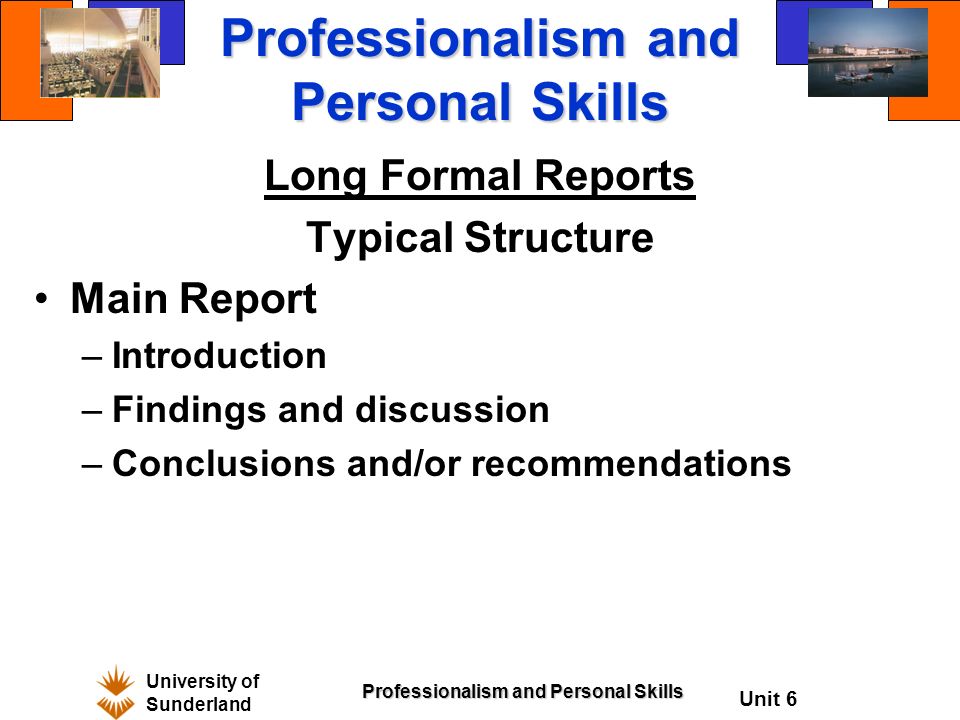 Professionalism and Personal Skills

Long Formal Reports

Typical Structure

• Main Report
– Introduction
– Findings and discussion
– Conclusions and/or recommendations

University of Sunderland

Professionalism and Personal Skills

Unit 6